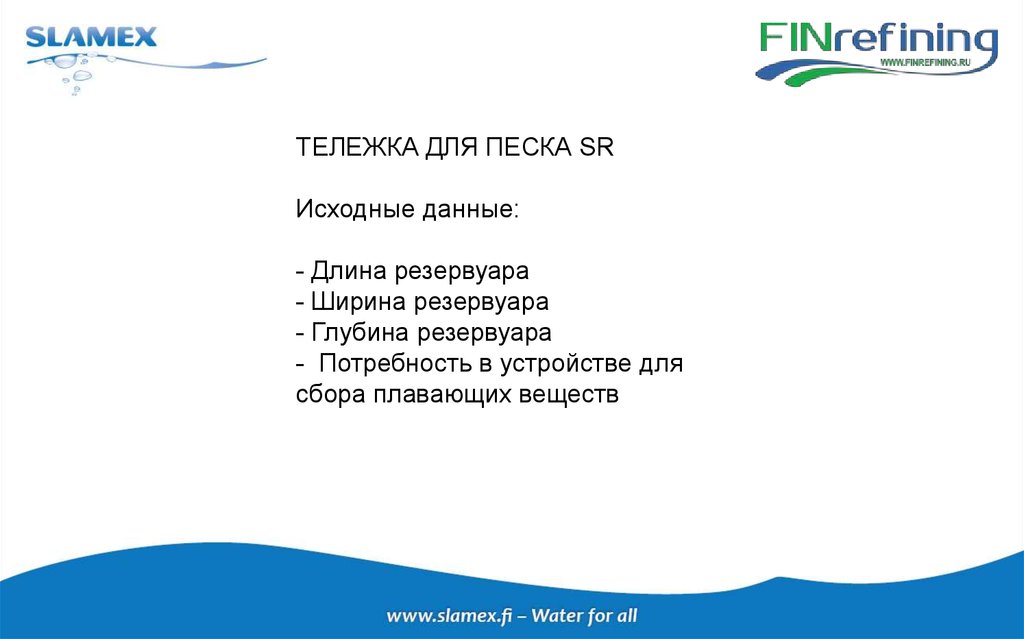 SLAMEX

FINrefining
WWW.FINREFINING.RU

ТЕЛЕЖКА ДЛЯ ПЕСКА SR

Исходные данные:

- Длина резервуара
- Ширина резервуара
- Глубина резервуара
- Потребность в устройстве для сбора плавающих веществ

www.slamex.fi – Water for all